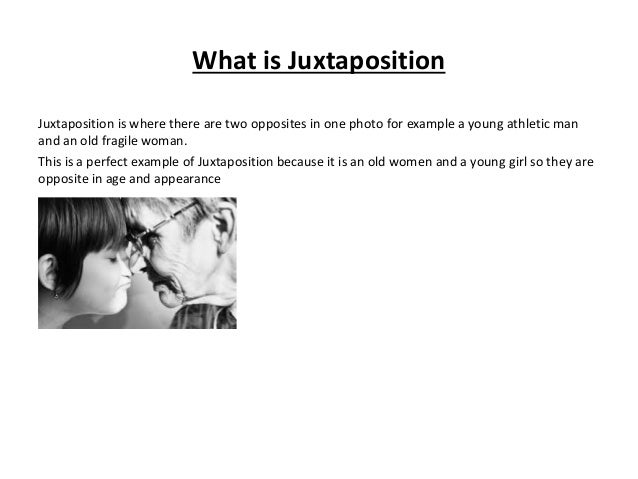 What is Juxtaposition

Juxtaposition is where there are two opposites in one photo for example a young athletic man and an old fragile woman.

This is a perfect example of Juxtaposition because it is an old women and a young girl so they are opposite in age and appearance